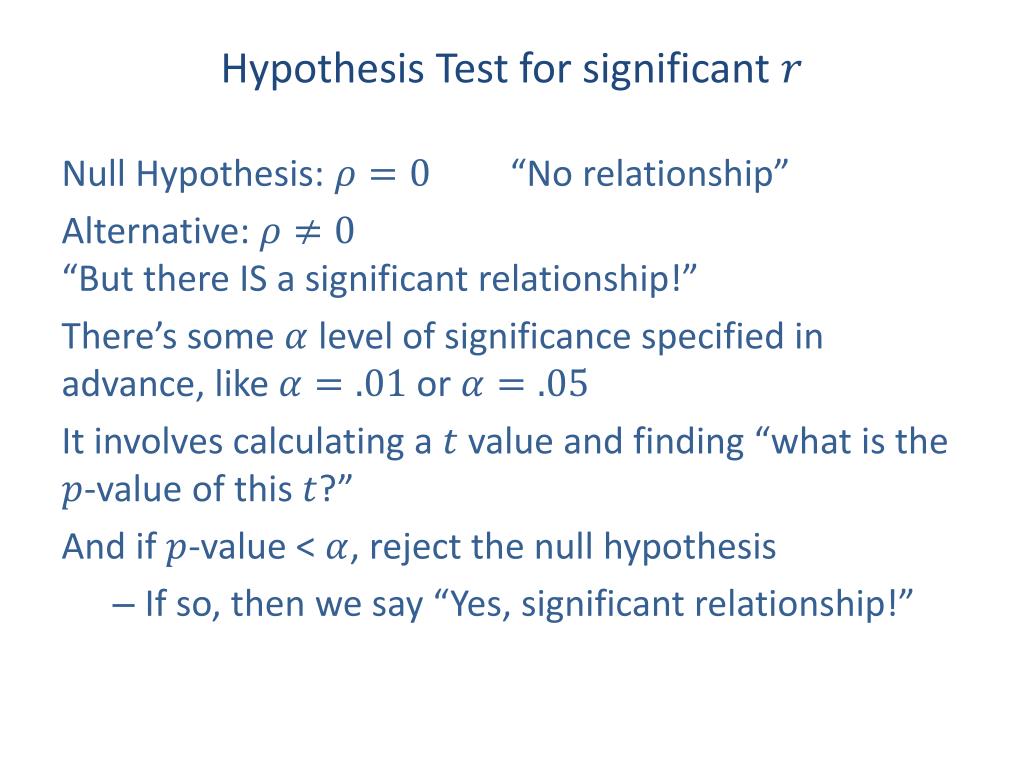 Hypothesis Test for significant $r$

Null Hypothesis: $\rho = 0$ “No relationship”

Alternative: $\rho \neq 0$
“But there IS a significant relationship!”

There’s some $\alpha$ level of significance specified in advance, like $\alpha = .01$ or $\alpha = .05$

It involves calculating a $t$ value and finding “what is the $p$-value of this $t$?”

And if $p$-value < $\alpha$, reject the null hypothesis

– If so, then we say “Yes, significant relationship!”